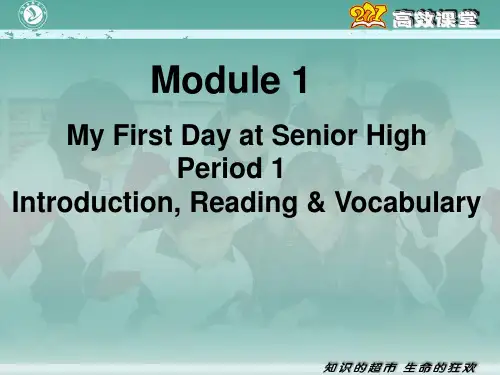 271 高效课堂

Module 1

My First Day at Senior High
Period 1
Introduction, Reading & Vocabulary

知识的超市 生命的狂欢